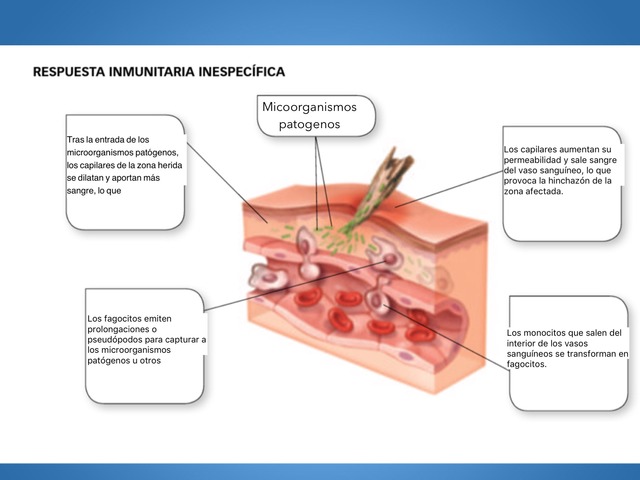 RESPUESTA INMUNITARIA INESPECÍFICA

Micoorganismos patogenos

Tras la entrada de los microorganismos patógenos, los capilares de la zona herida se dilatan y aportan más sangre, lo que

Los capilares aumentan su permeabilidad y sale sangre del vaso sanguíneo, lo que provoca la hinchazón de la zona afectada.

Los fagocitos emiten prolongaciones o pseudópodos para capturar a los microorganismos patógenos u otros

Los monocitos que salen del interior de los vasos sanguíneos se transforman en fagocitos.